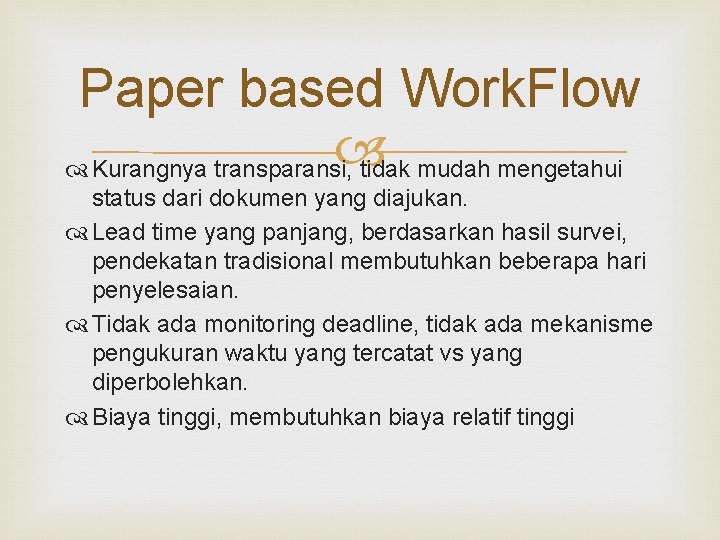 Paper based WorkFlow

Kurangnya transparansi, tidak mudah mengetahui status dari dokumen yang diajukan.

Lead time yang panjang, berdasarkan hasil survei, pendekatan tradisional membutuhkan beberapa hari penyelesaian.

Tidak ada monitoring deadline, tidak ada mekanisme pengukuran waktu yang tercatat vs yang diperbolehkan.

Biaya tinggi, membutuhkan biaya relatif tinggi